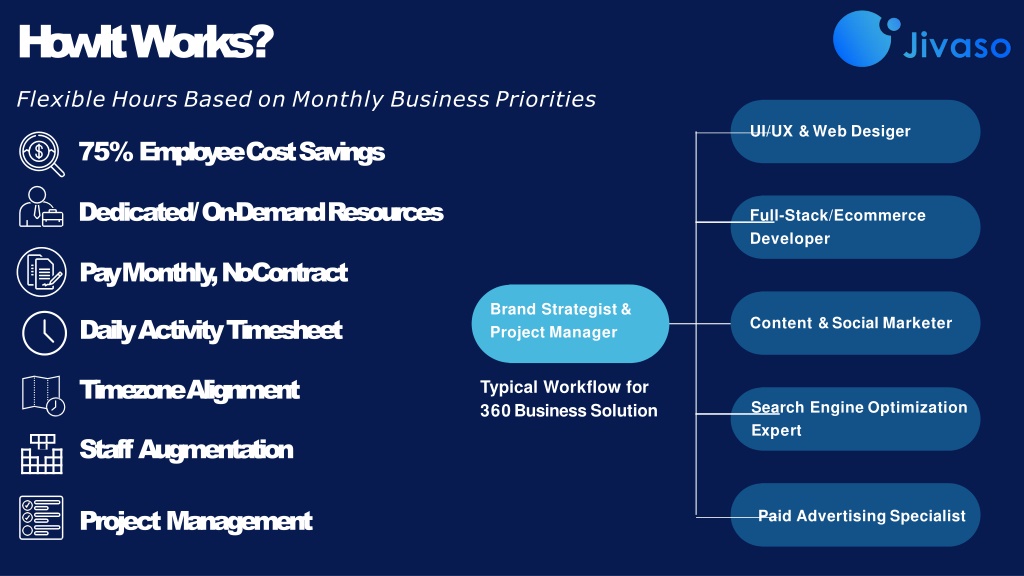 How It Works?

Jivaso

Flexible Hours Based on Monthly Business Priorities

75% Employee Cost Savings

Dedicated/ On-Demand Resources

Pay Monthly, No Contract

Daily Activity Timesheet

Timezone Alignment

Staff Augmentation

Project Management

Brand Strategist & Project Manager

Typical Workflow for 360 Business Solution

UI/UX & Web Desiger

Full-Stack/Ecommerce Developer

Content & Social Marketer

Search Engine Optimization Expert

Paid Advertising Specialist